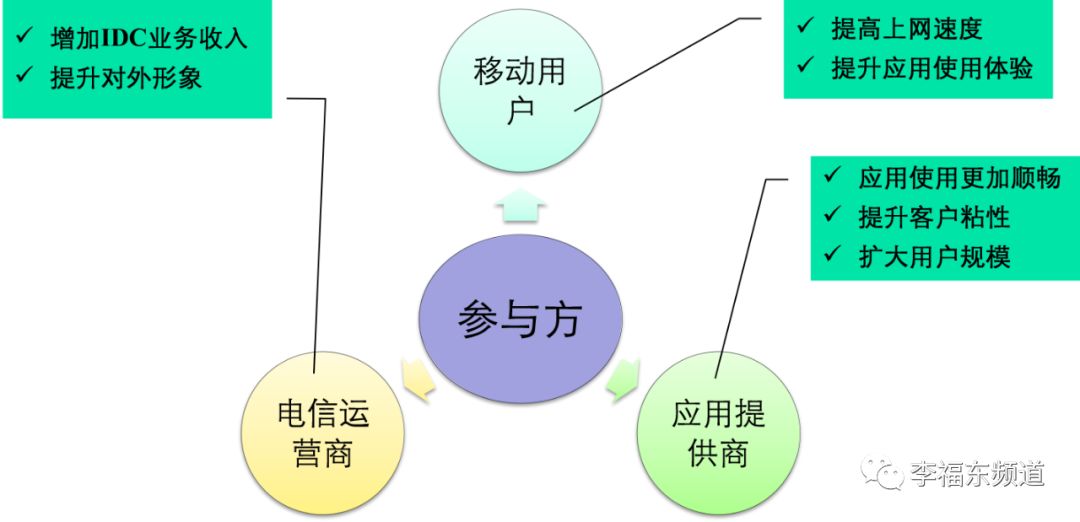 ✓ 增加IDC业务收入
✓ 提升对外形象

移动用户

✓ 提高上网速度
✓ 提升应用使用体验

✓ 应用使用更加顺畅
✓ 提升客户粘性
✓ 扩大用户规模

参与方

电信运营商

应用提供商

李福东频道